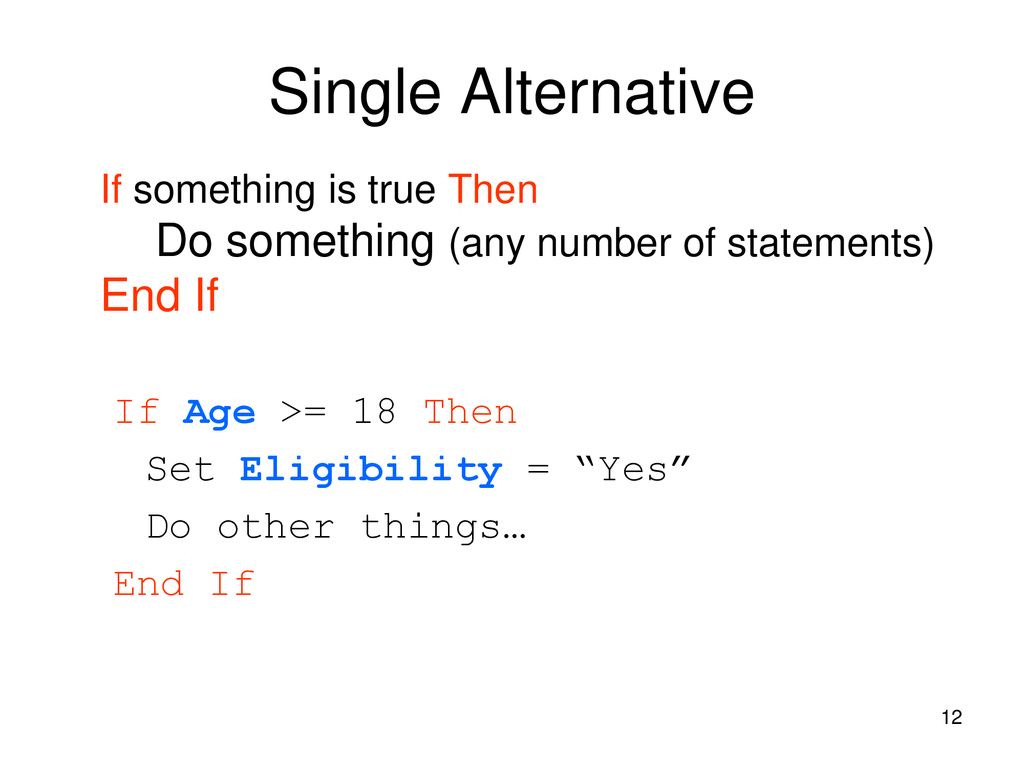 Single Alternative

If something is true Then
Do something (any number of statements)
End If

If Age >= 18 Then
Set Eligibility = “Yes”
Do other things…
End If

12